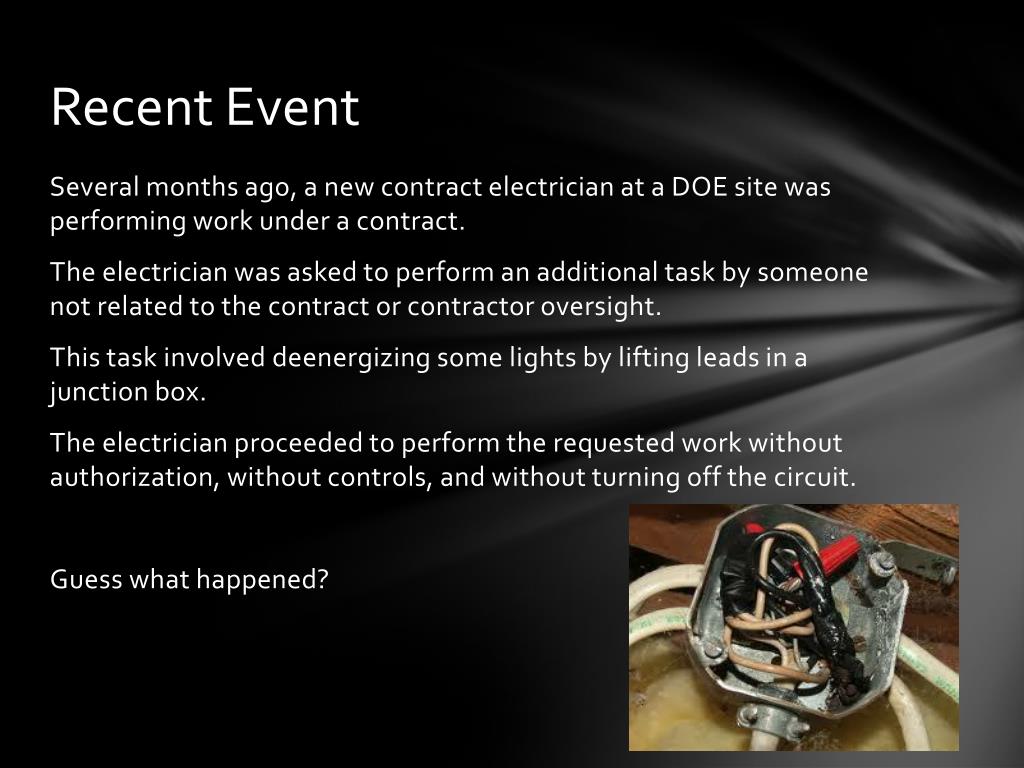 Recent Event

Several months ago, a new contract electrician at a DOE site was performing work under a contract.

The electrician was asked to perform an additional task by someone not related to the contract or contractor oversight.

This task involved deenergizing some lights by lifting leads in a junction box.

The electrician proceeded to perform the requested work without authorization, without controls, and without turning off the circuit.

Guess what happened?